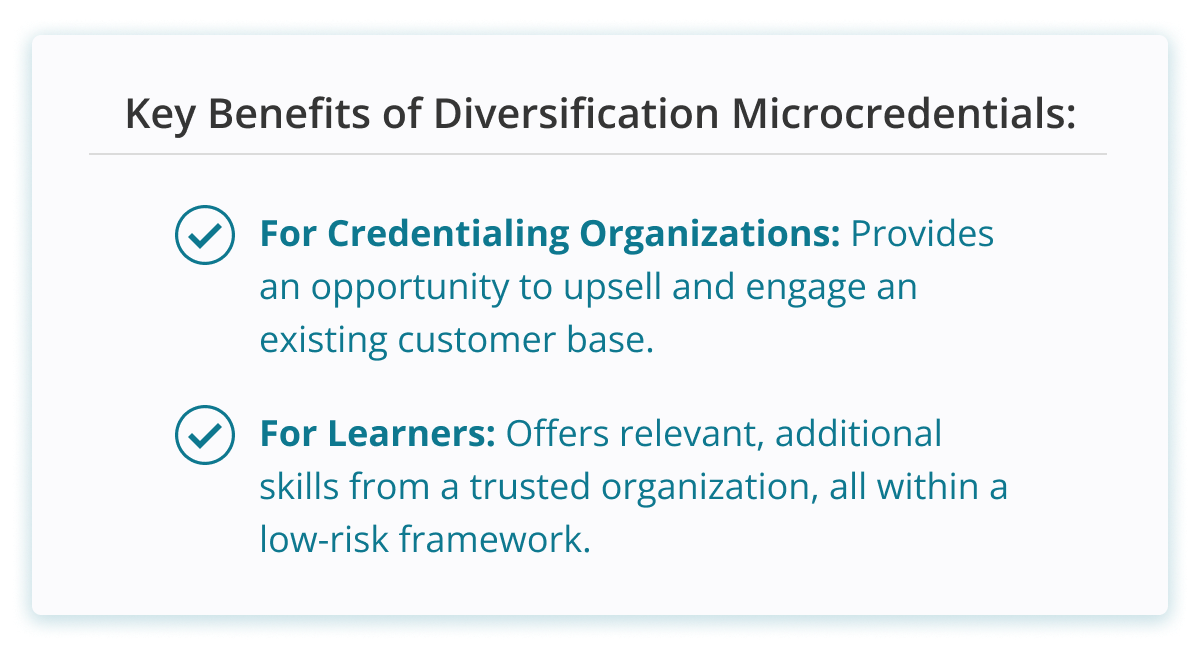 Key Benefits of Diversification Microcredentials:

For Credentialing Organizations: Provides an opportunity to upsell and engage an existing customer base.

For Learners: Offers relevant, additional skills from a trusted organization, all within a low-risk framework.